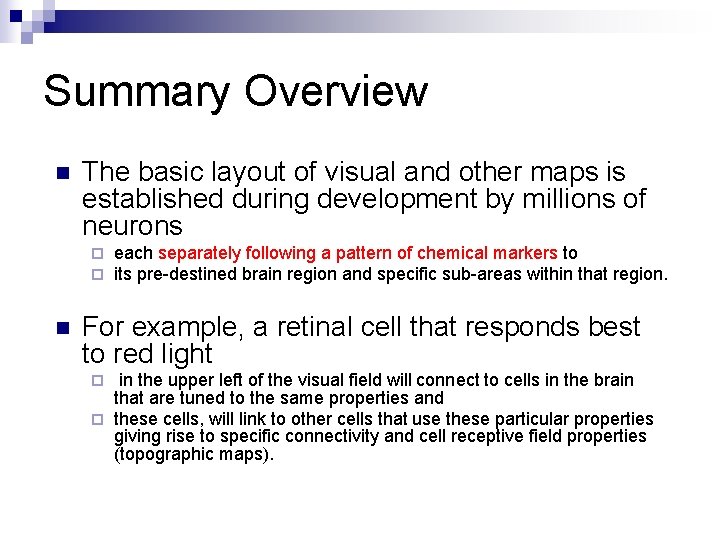 Summary Overview

The basic layout of visual and other maps is established during development by millions of neurons

each separately following a pattern of chemical markers to

its pre-destined brain region and specific sub-areas within that region.

For example, a retinal cell that responds best to red light

in the upper left of the visual field will connect to cells in the brain that are tuned to the same properties and

these cells, will link to other cells that use these particular properties giving rise to specific connectivity and cell receptive field properties (topographic maps).